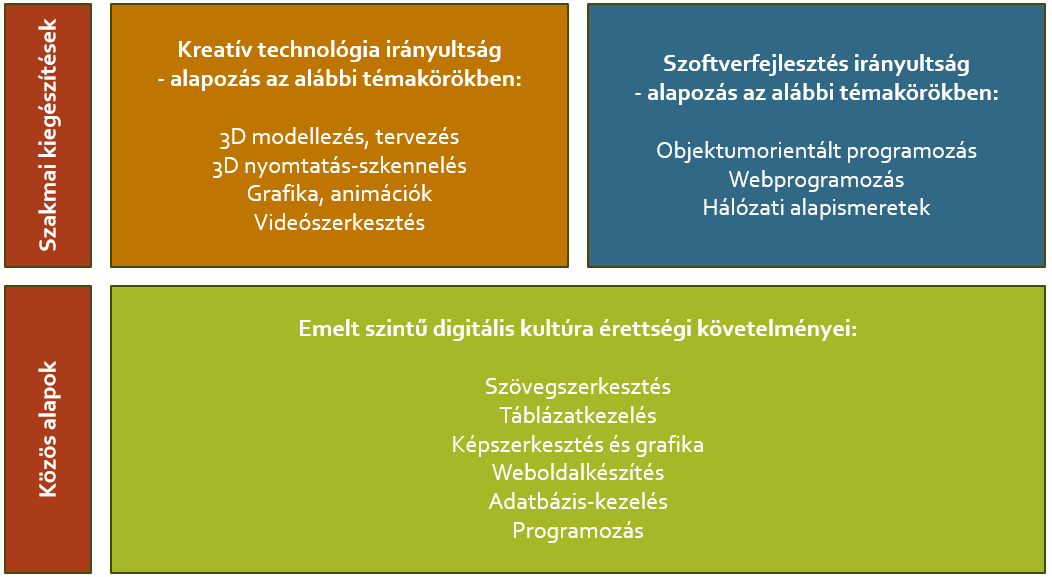 Szakmai kiegészítések

Kreatív technológia irányultság
- alapozás az alábbi témakörökben:

3D modellezés, tervezés
3D nyomtatás-szkennelés
Grafika, animációk
Videószerkesztés

Szoftverfejlesztés irányultság
- alapozás az alábbi témakörökben:

Objektumorientált programozás
Webprogramozás
Hálózati alapismeretek

Közös alapok

Emelt szintű digitális kultúra érettségi követelményei:

Szövegszerkesztés
Táblázatkezelés
Képszerkesztés és grafika
Weboldalkészítés
Adatbázis-kezelés
Programozás